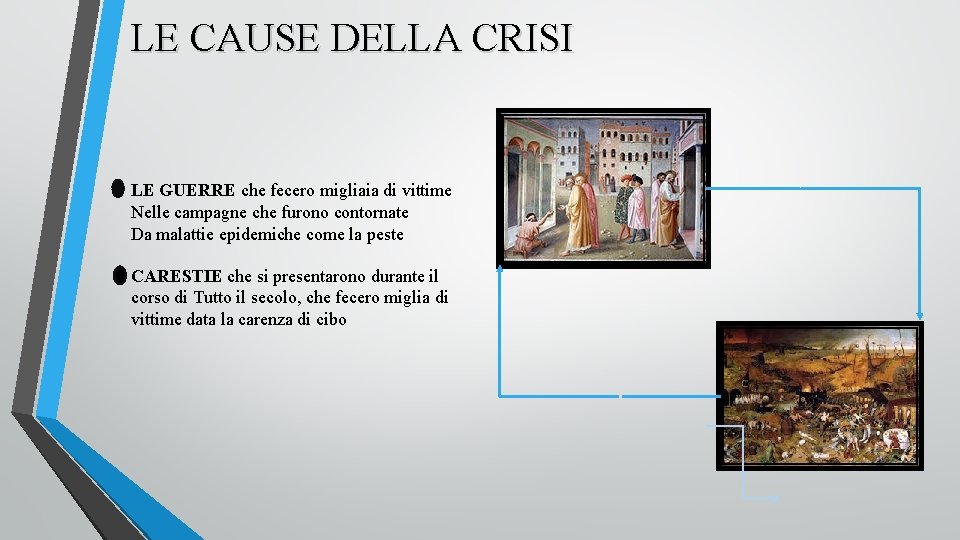 LE CAUSE DELLA CRISI

LE GUERRE che fecero migliaia di vittime Nelle campagne che furono contornate Da malattie epidemiche come la peste

CARESTIE che si presentarono durante il corso di Tutto il secolo, che fecero miglia di vittime data la carenza di cibo